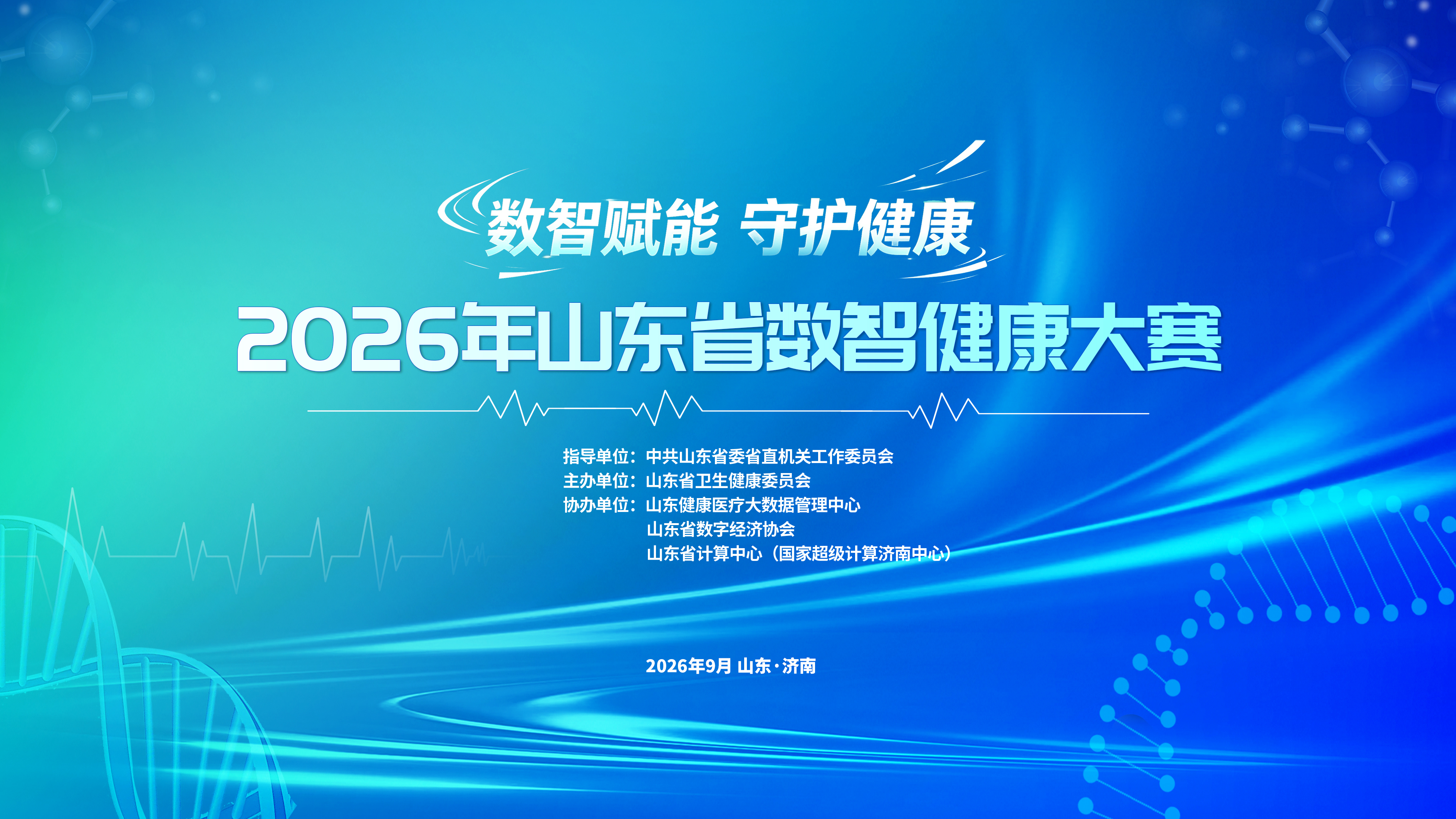 数智赋能 守护健康

2026年山东省数智健康大赛

指导单位：中共山东省委省直机关工作委员会
主办单位：山东省卫生健康委员会
协办单位：山东健康医疗大数据管理中心
山东省数字经济协会
山东省计算中心（国家超级计算济南中心）

2026年9月 山东·济南